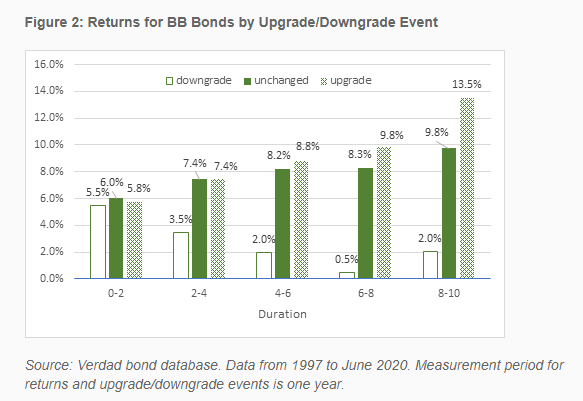 Figure 2: Returns for BB Bonds by Upgrade/Downgrade Event

16.0%
14.0%
12.0%
10.0%
8.0%
6.0%
4.0%
2.0%
0.0%

downgrade unchanged upgrade

5.5% 6.0% 5.8%
3.5% 7.4% 7.4%
2.0% 8.2% 8.8%
0.5% 8.3% 9.8%
2.0% 9.8% 13.5%

0-2 2-4 4-6 6-8 8-10

Duration

Source: Verdad bond database. Data from 1997 to June 2020. Measurement period for returns and upgrade/downgrade events is one year.